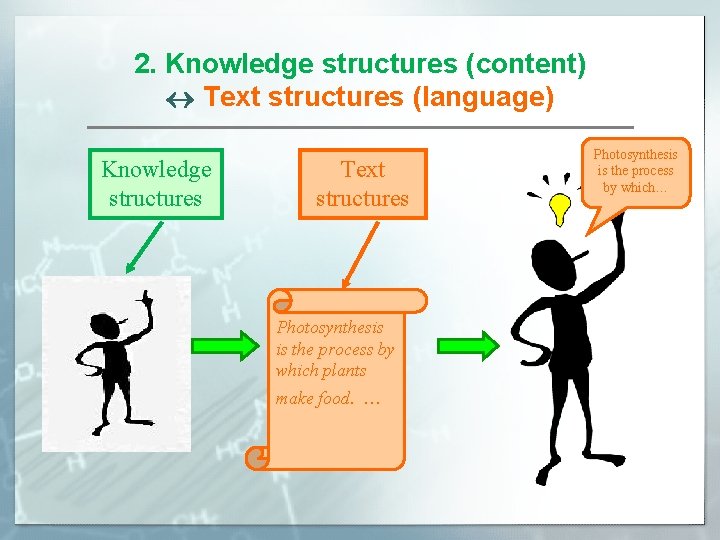 2. Knowledge structures (content)
↔ Text structures (language)

Knowledge structures

Text structures

Photosynthesis is the process by which…

Photosynthesis is the process by which plants make food. …